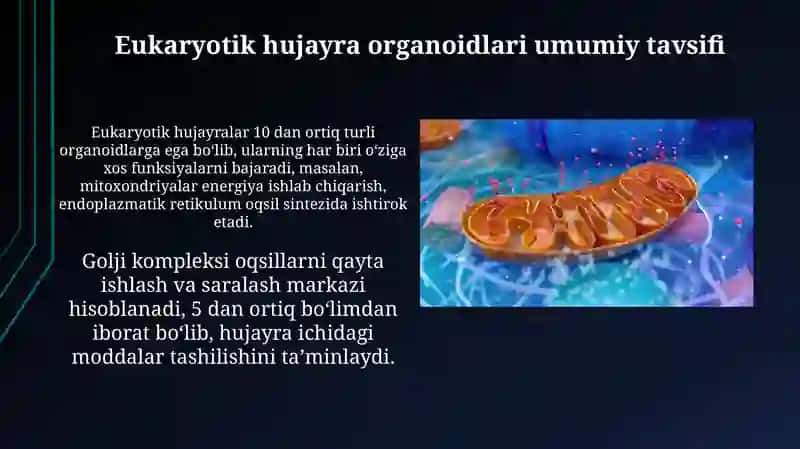 Eukaryotik hujayra organoidlari umumiy tavsifi

Eukaryotik hujayralar 10 dan ortiq turli organoidlarga ega boʻlib, ularning har biri oʻziga xos funksiyalarni bajaradi, masalan, mitoxondriyalar energiya ishlab chiqarish, endoplazmatik retikulum oqsil sintezida ishtirok etadi.

Golji kompleksi oqsillarni qayta ishlash va saralash markazi hisoblanadi, 5 dan ortiq boʻlimdan iborat boʻlib, hujayra ichidagi moddalar tashilishini taʼminlaydi.